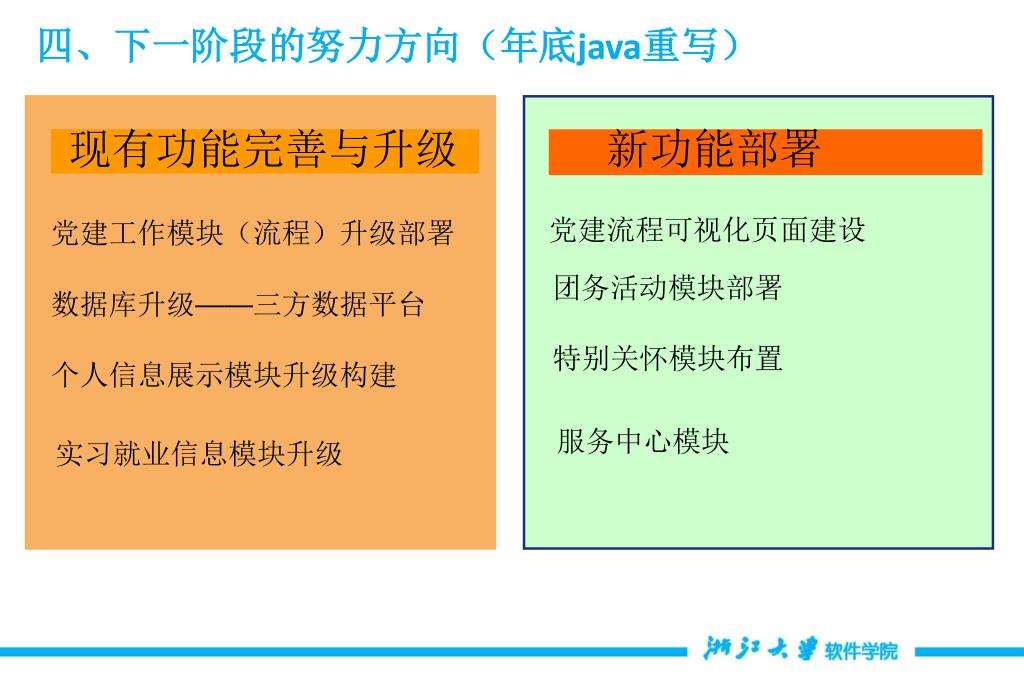 四、下一阶段的努力方向（年底java重写）

现有功能完善与升级

党建工作模块（流程）升级部署

数据库升级——三方数据平台

个人信息展示模块升级构建

实习就业信息模块升级

新功能部署

党建流程可视化页面建设

团务活动模块部署

特别关怀模块布置

服务中心模块

浙江大学 软件学院